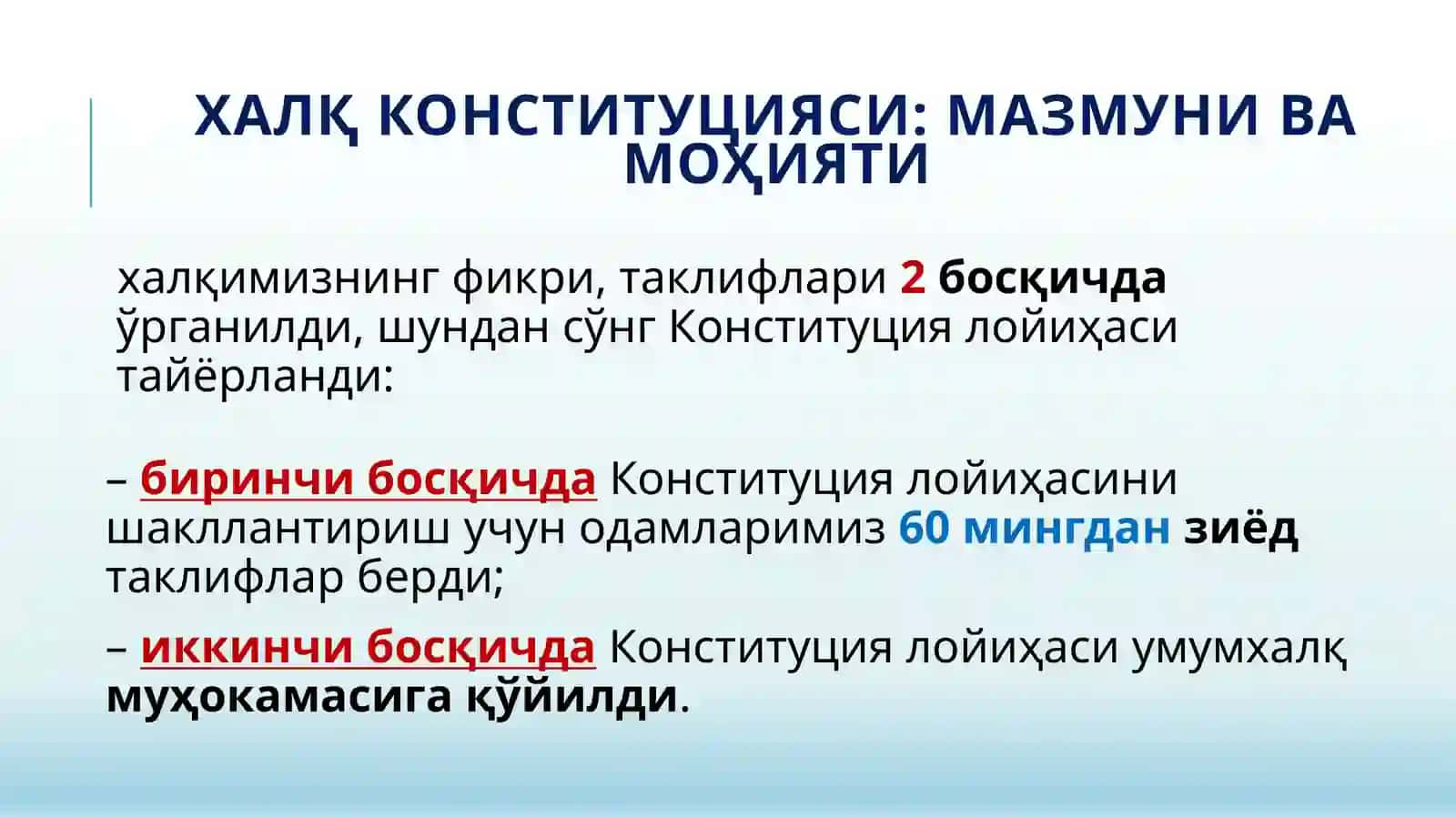 ХАЛҚ КОНСТИТУЦИЯСИ: МАЗМУНИ ВА МОҲИЯТИ

халқимизнинг фикри, таклифлари 2 босқичда ўрганилди, шундан сўнг Конституция лойиҳаси тайёрланди:

– биринчи босқичда Конституция лойиҳасини шакллантириш учун одамларимиз 60 мингдан зиёд таклифлар берди;

– иккинчи босқичда Конституция лойиҳаси умумхалқ муҳокамасига қўйилди.